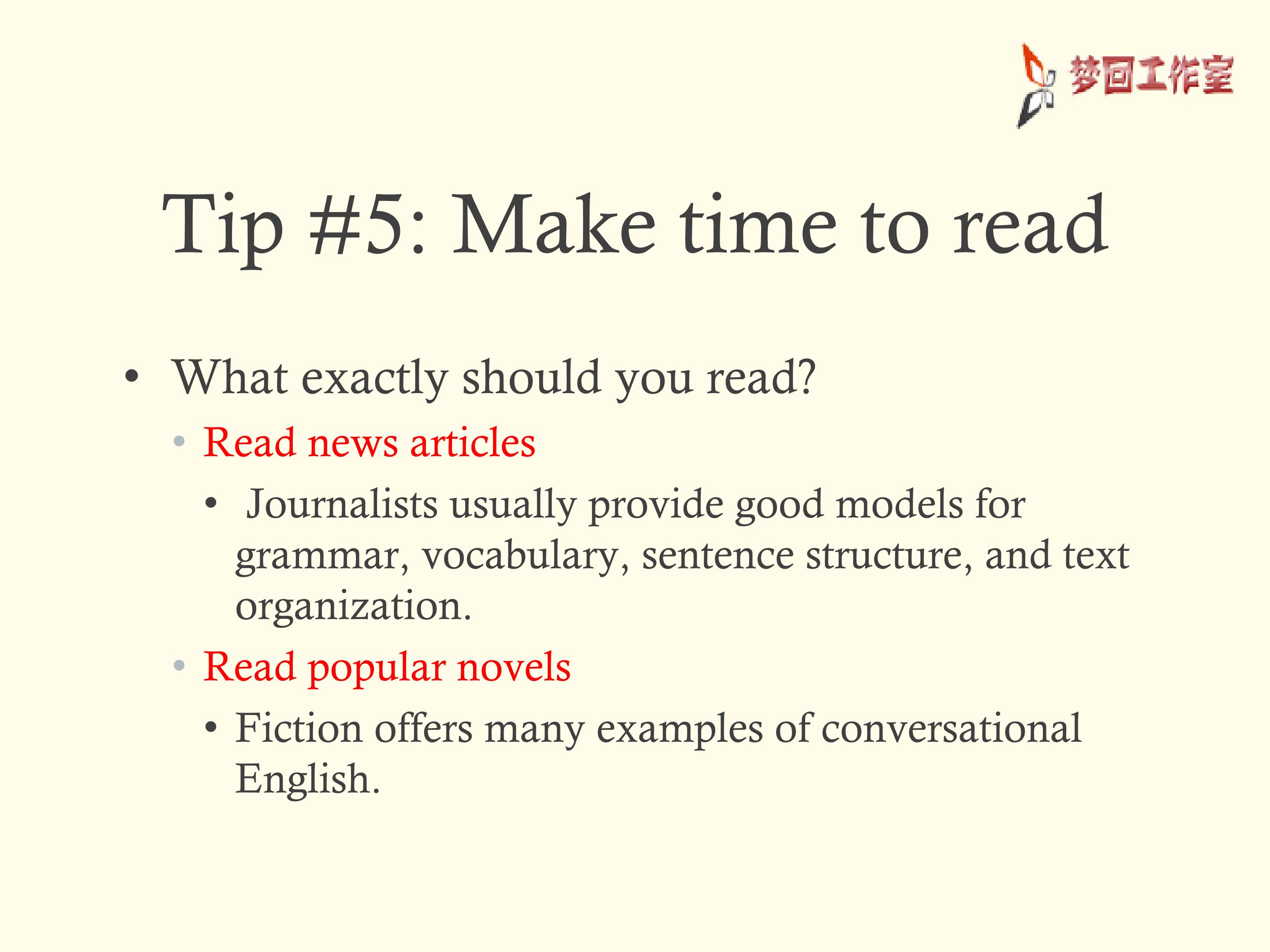 梦回工作室

Tip #5: Make time to read

• What exactly should you read?
• Read news articles
• Journalists usually provide good models for grammar, vocabulary, sentence structure, and text organization.
• Read popular novels
• Fiction offers many examples of conversational English.